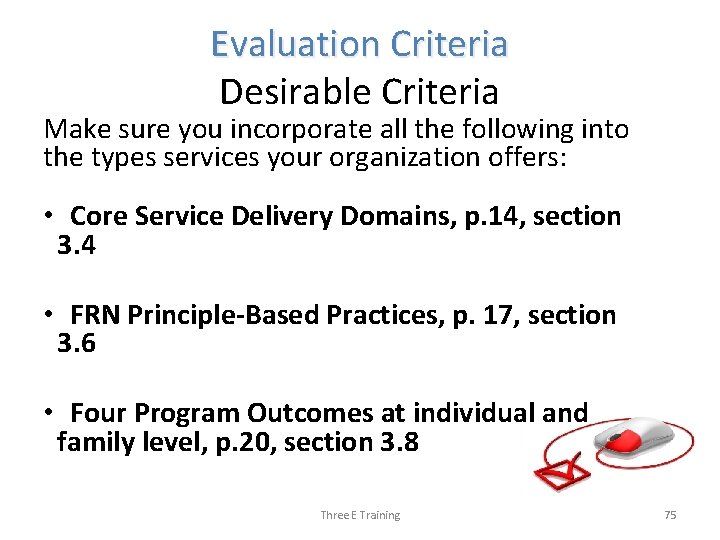 Evaluation Criteria

Desirable Criteria

Make sure you incorporate all the following into the types services your organization offers:

• Core Service Delivery Domains, p.14, section 3.4

• FRN Principle-Based Practices, p. 17, section 3.6

• Four Program Outcomes at individual and family level, p.20, section 3.8

Three E Training

75